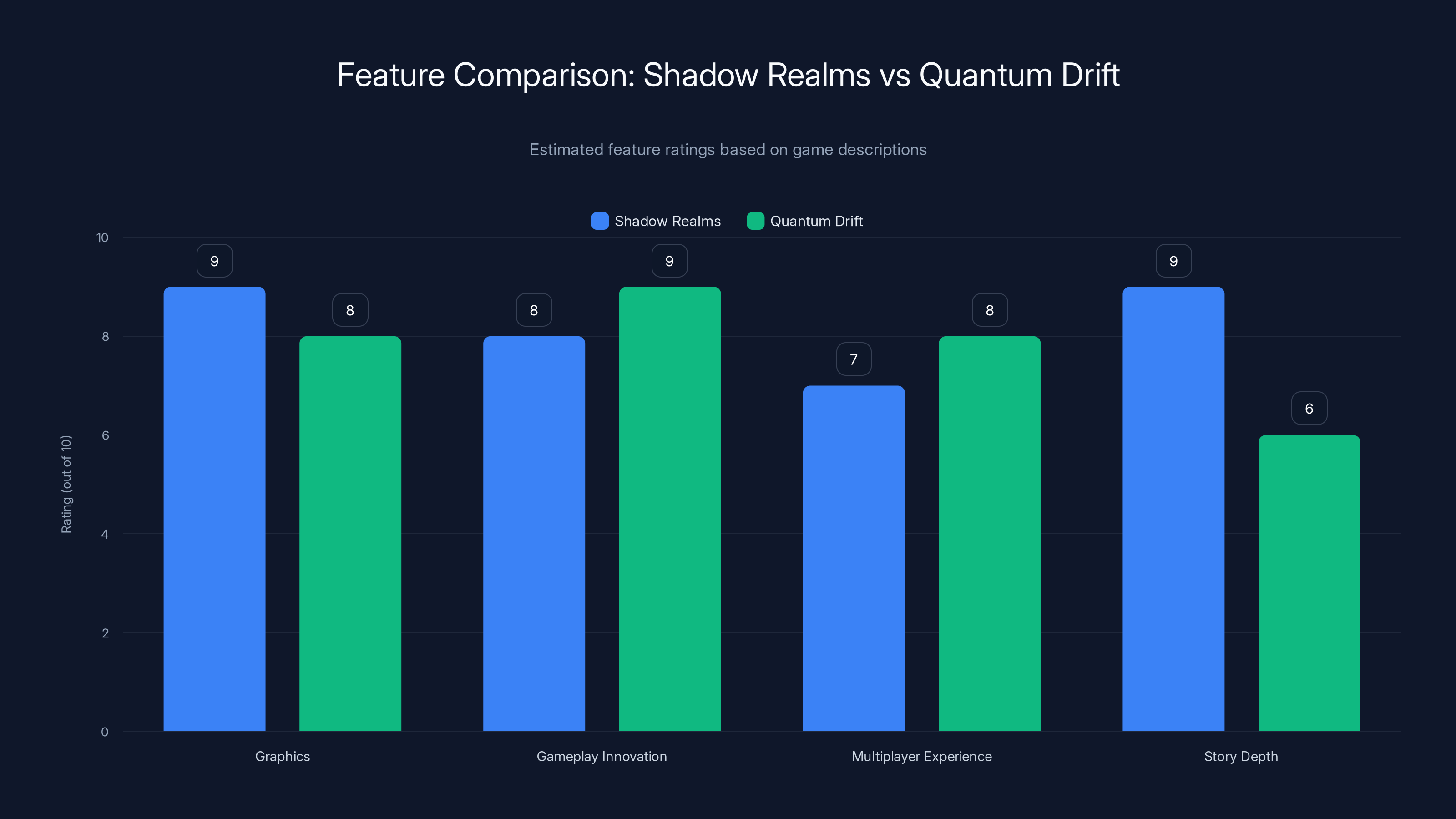 Feature Comparison: Shadow Realms vs Quantum Drift

Estimated feature ratings based on game descriptions

Shadow Realms
Quantum Drift

Rating (out of 10)

10
8
6
4
2
0

9
8
8
9
7
8
9
6

Graphics
Gameplay Innovation
Multiplayer Experience
Story Depth